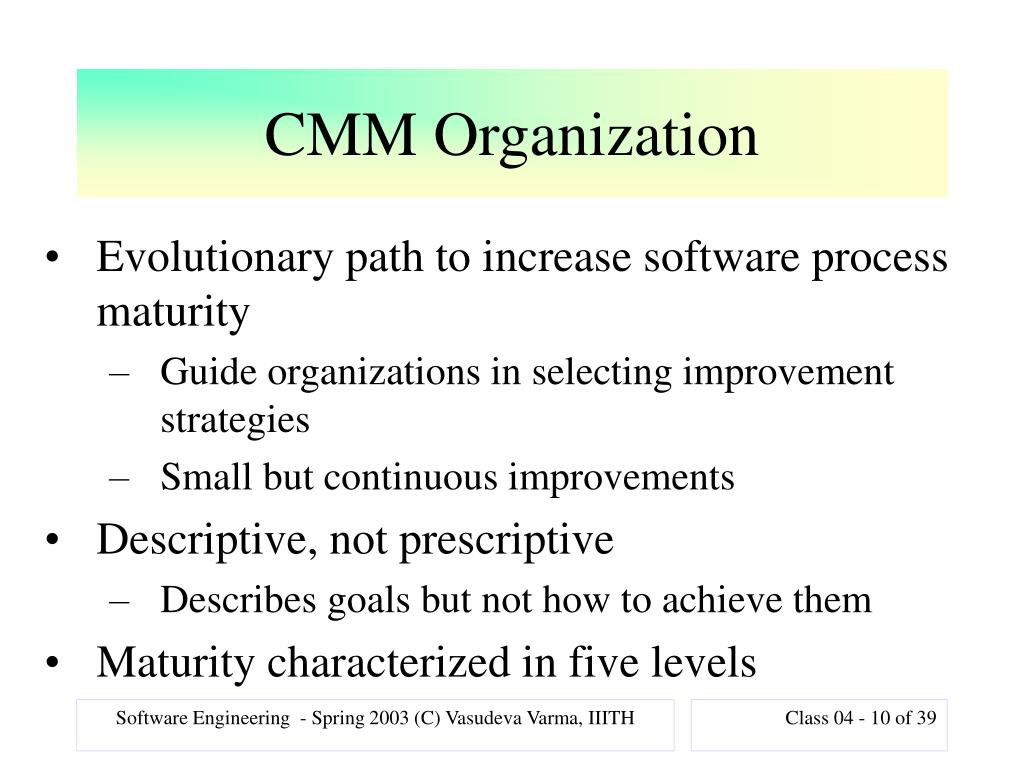 CMM Organization

• Evolutionary path to increase software process maturity
– Guide organizations in selecting improvement strategies
– Small but continuous improvements
• Descriptive, not prescriptive
– Describes goals but not how to achieve them
• Maturity characterized in five levels

Software Engineering - Spring 2003 (C) Vasudeva Varma, IIITH

Class 04 - 10 of 39